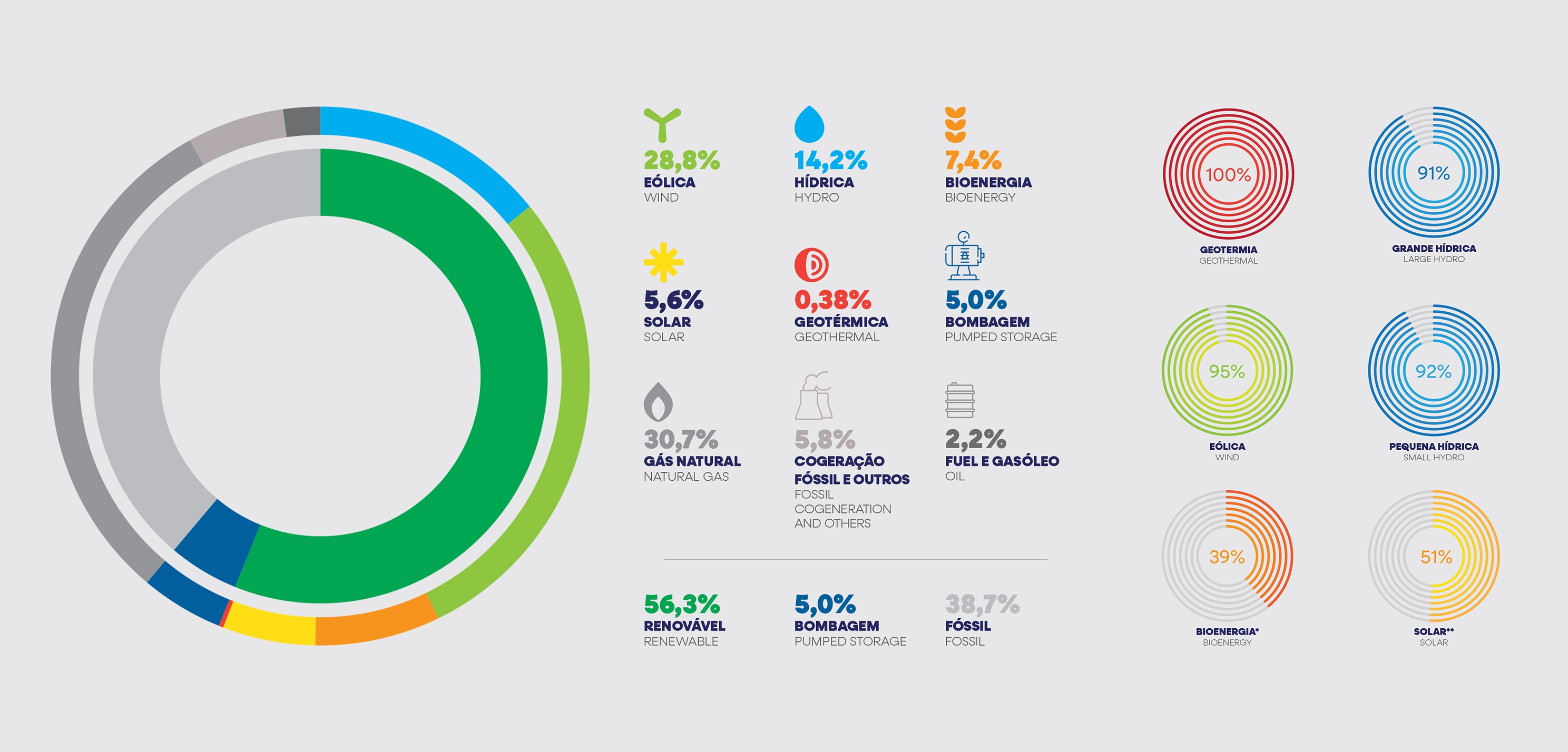 28,8%
EÓLICA
WIND

14,2%
HÍDRICA
HYDRO

7,4%
BIOENERGIA
BIOENERGY

5,6%
SOLAR
SOLAR

0,38%
GEOTÉRMICA
GEOTHERMAL

5,0%
BOMBAGEM
PUMPED STORAGE

30,7%
GÁS NATURAL
NATURAL GAS

5,8%
COGERAÇÃO FÓSSIL E OUTROS
FOSSIL COGENERATION AND OTHERS

2,2%
FUEL E GASÓLEO
OIL

56,3%
RENOVÁVEL
RENEWABLE

5,0%
BOMBAGEM
PUMPED STORAGE

38,7%
FÓSSIL
FOSSIL

100%
GEOTERMIA
GEOTHERMAL

91%
GRANDE HÍDRICA
LARGE HYDRO

95%
EÓLICA
WIND

92%
PEQUENA HÍDRICA
SMALL HYDRO

39%
BIOENERGIA*
BIOENERGY

51%
SOLAR**
SOLAR